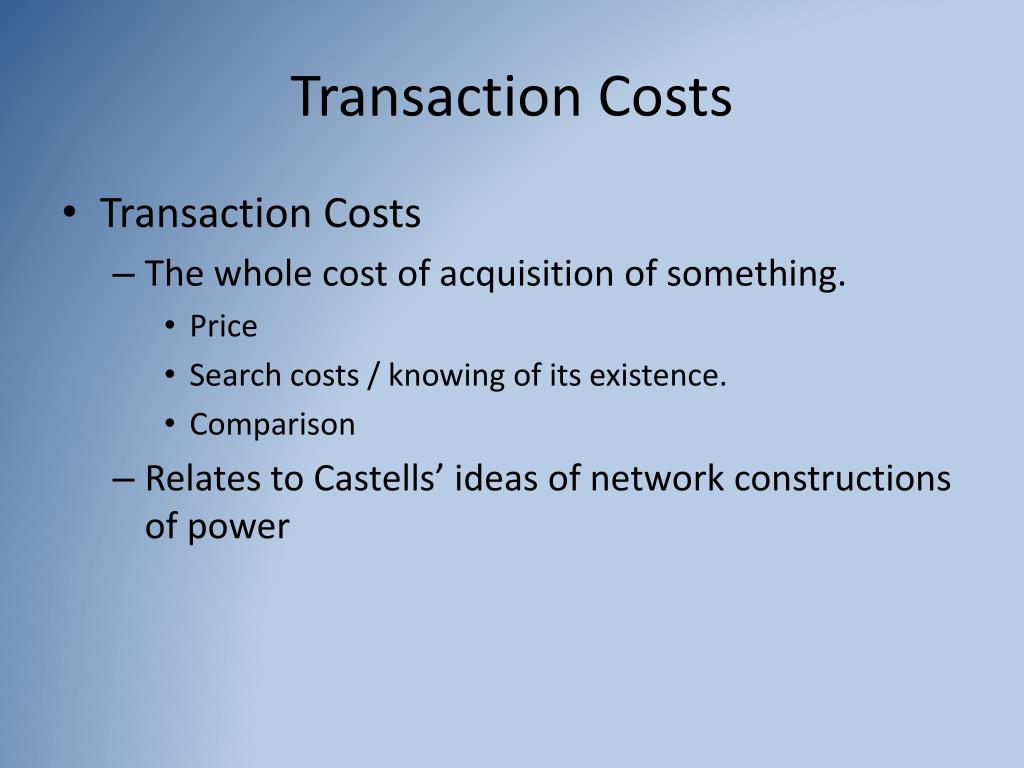 Transaction Costs

• Transaction Costs
– The whole cost of acquisition of something.
• Price
• Search costs / knowing of its existence.
• Comparison
– Relates to Castells’ ideas of network constructions of power